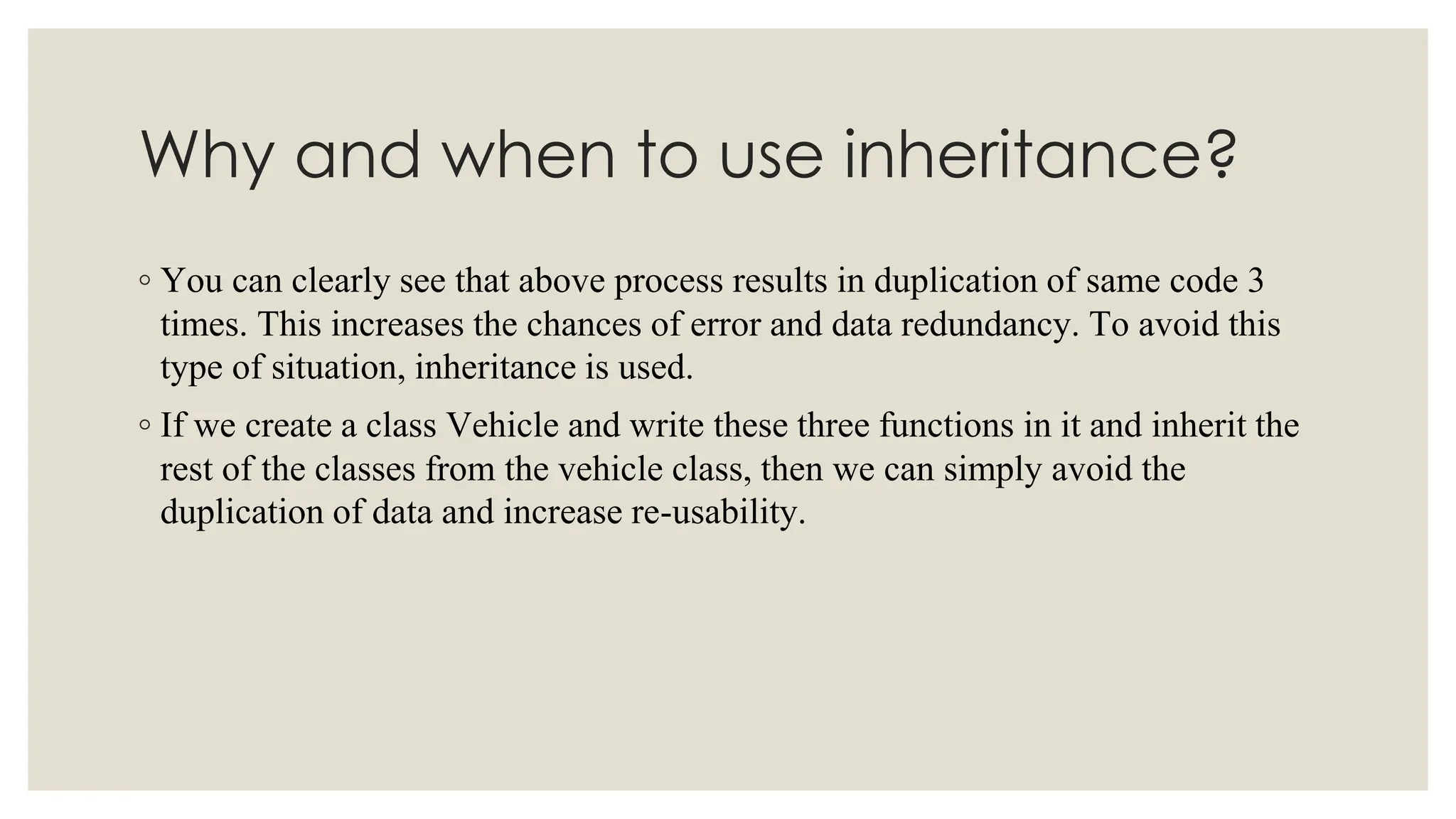 Why and when to use inheritance?

◦ You can clearly see that above process results in duplication of same code 3 times. This increases the chances of error and data redundancy. To avoid this type of situation, inheritance is used.

◦ If we create a class Vehicle and write these three functions in it and inherit the rest of the classes from the vehicle class, then we can simply avoid the duplication of data and increase re-usability.